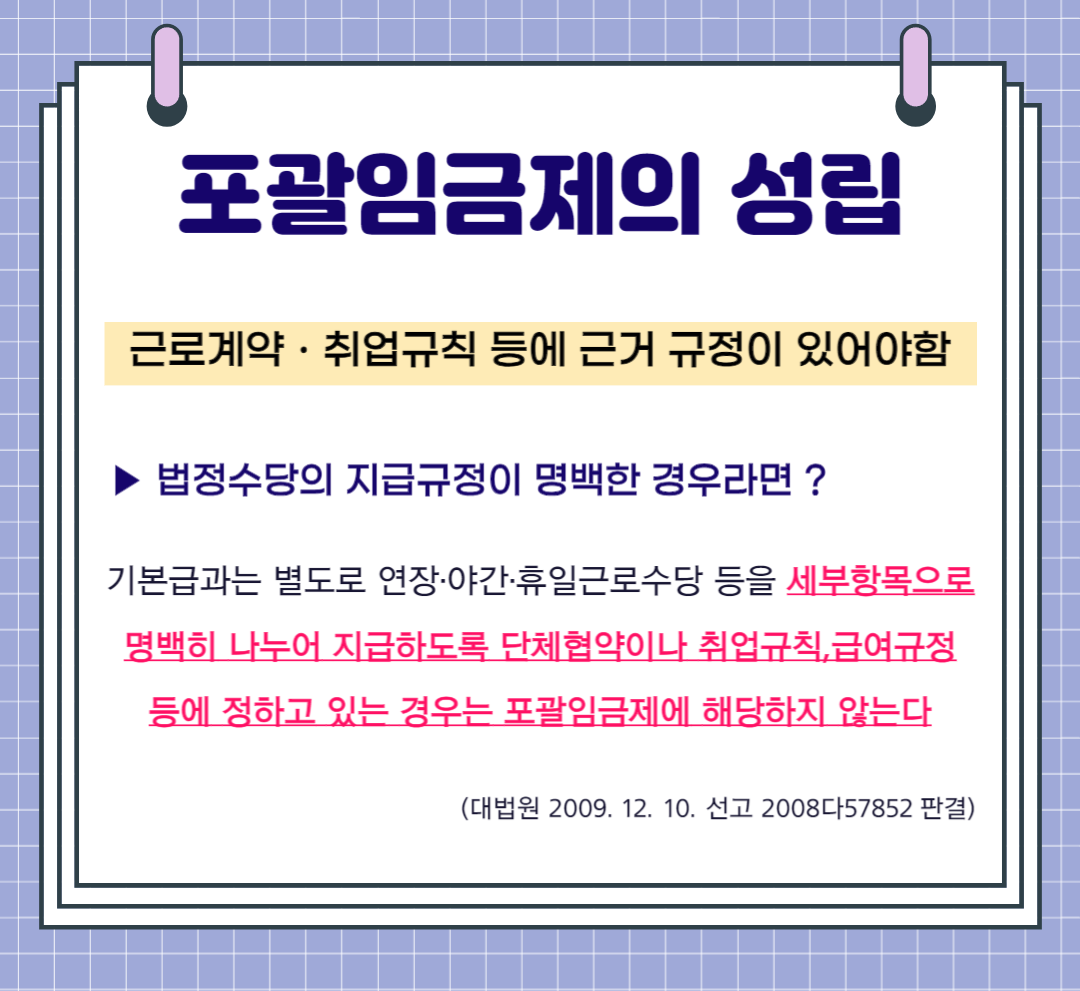 포괄임금제의 성립

근로계약 · 취업규칙 등에 근거 규정이 있어야함

▶ 법정수당의 지급규정이 명백한 경우라면 ?

기본급과는 별도로 연장·야간·휴일근로수당 등을 세부항목으로 명백히 나누어 지급하도록 단체협약이나 취업규칙,급여규정 등에 정하고 있는 경우는 포괄임금제에 해당하지 않는다

(대법원 2009. 12. 10. 선고 2008다57852 판결)